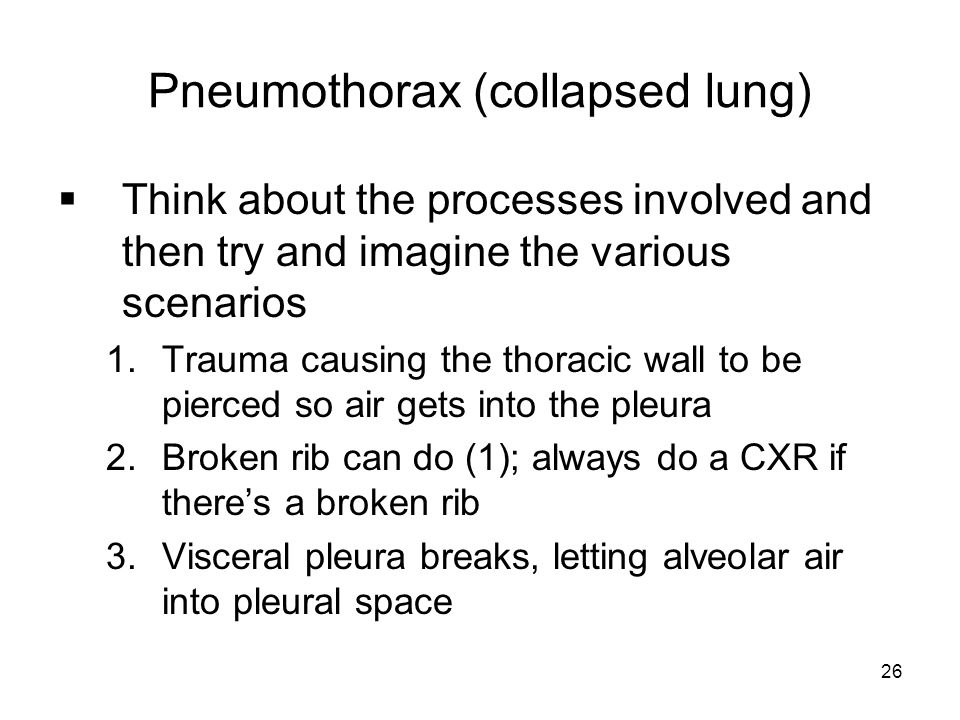 Pneumothorax (collapsed lung)

▪ Think about the processes involved and then try and imagine the various scenarios

1. Trauma causing the thoracic wall to be pierced so air gets into the pleura
2. Broken rib can do (1); always do a CXR if there's a broken rib
3. Visceral pleura breaks, letting alveolar air into pleural space

26